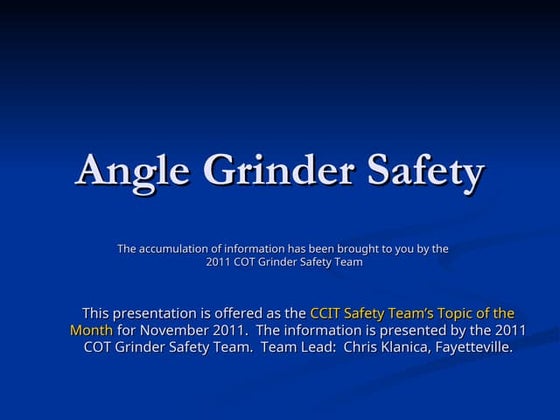 Angle Grinder Safety

The accumulation of information has been brought to you by the 2011 COT Grinder Safety Team

This presentation is offered as the CCIT Safety Team's Topic of the Month for November 2011. The information is presented by the 2011 COT Grinder Safety Team. Team Lead: Chris Klanica, Fayetteville.